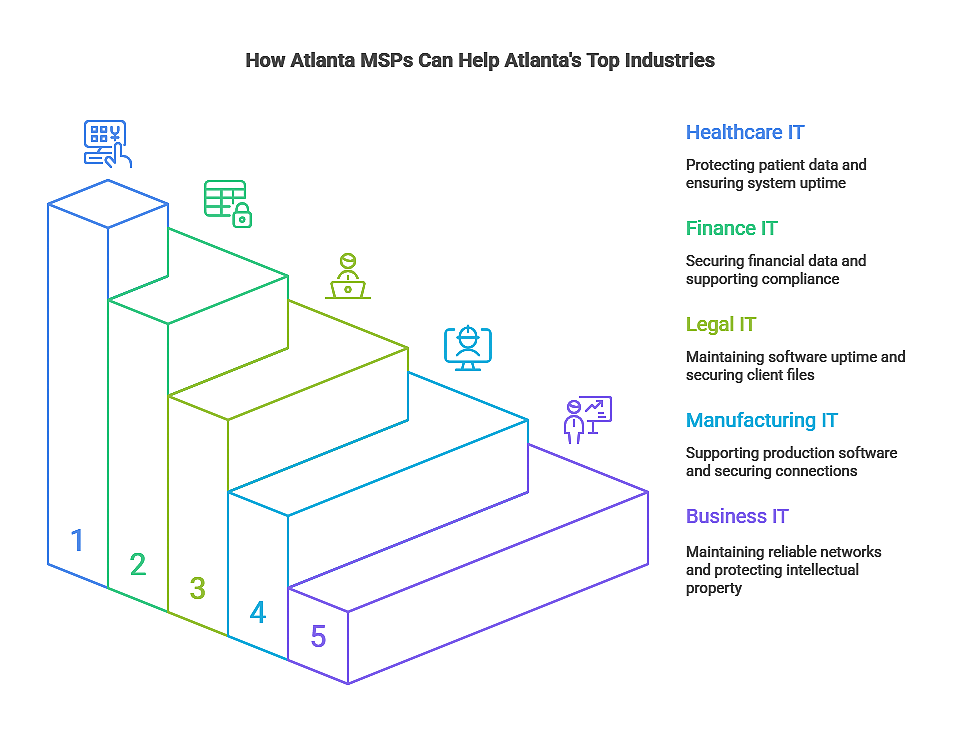 How Atlanta MSPs Can Help Atlanta's Top Industries

1

2

3

4

5

Healthcare IT

Protecting patient data and ensuring system uptime

Finance IT

Securing financial data and supporting compliance

Legal IT

Maintaining software uptime and securing client files

Manufacturing IT

Supporting production software and securing connections

Business IT

Maintaining reliable networks and protecting intellectual property